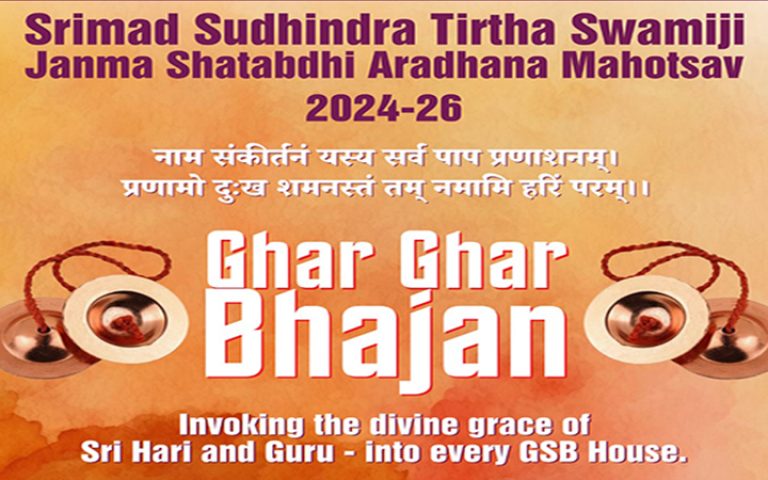 Srimad Sudhindra Tirtha Swamiji
Janma Shatabdhi Aradhana Mahotsav
2024-26

नाम संकीर्तनं यस्य सर्व पाप प्रणाशनम्।
प्रणामो दुःख शमनस्तं तम् नमामि हरिं परम्।।

Ghar Ghar
Bhajan

Invoking the divine grace of
Sri Hari and Guru - into every GSB House.